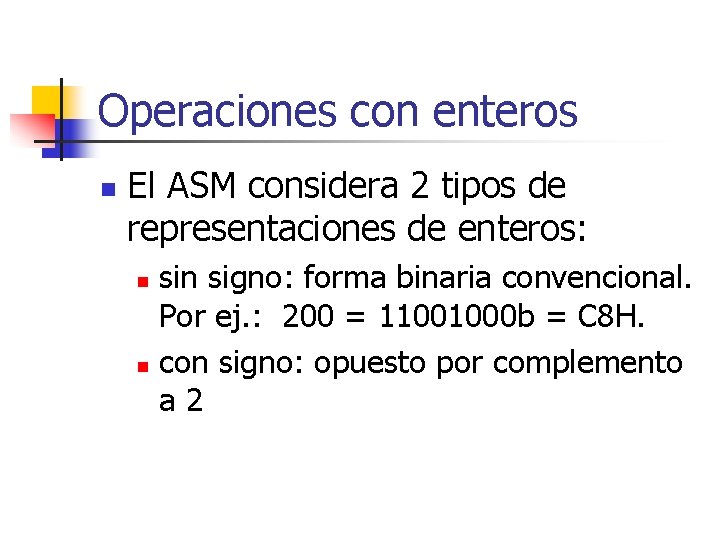 Operaciones con enteros

El ASM considera 2 tipos de representaciones de enteros:

sin signo: forma binaria convencional. Por ej.: 200 = 11001000b = C8H.

con signo: opuesto por complemento a 2